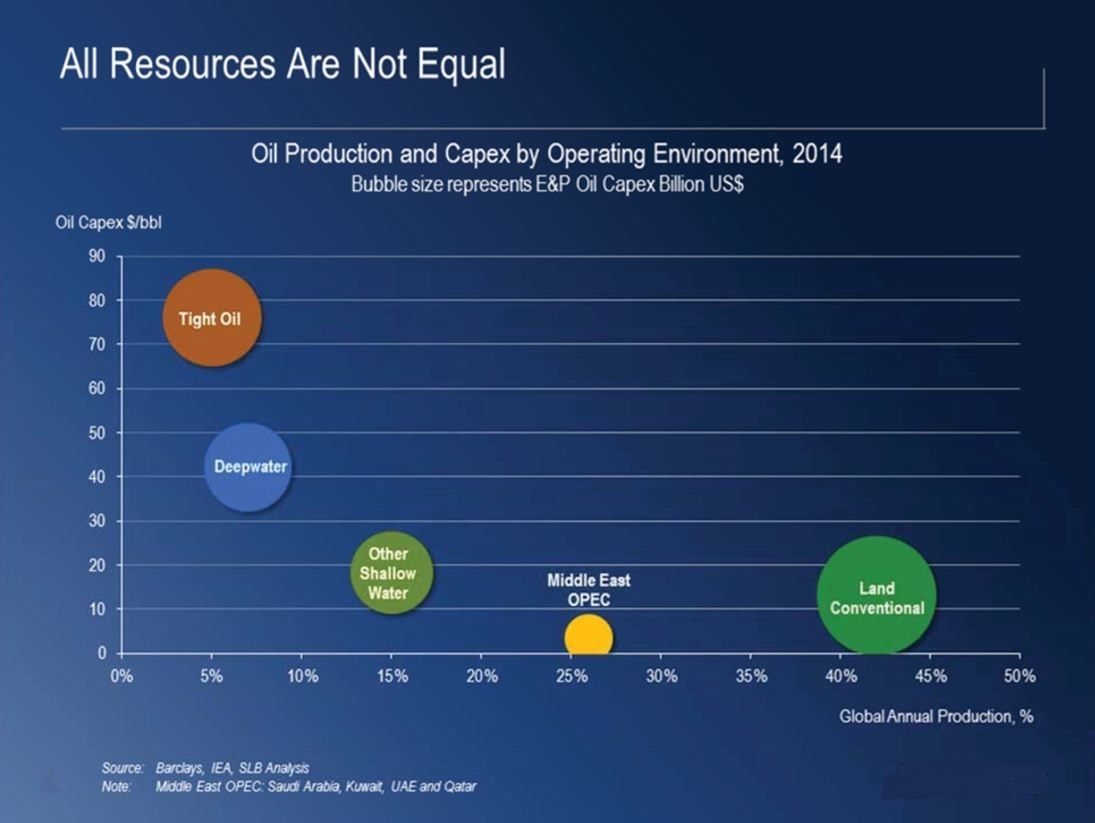 All Resources Are Not Equal

Oil Production and Capex by Operating Environment, 2014
Bubble size represents E&P Oil Capex Billion US$

Oil Capex $/bbl

90
80
70
60
50
40
30
20
10
0

Tight Oil
Deepwater
Other Shallow Water
Middle East OPEC
Land Conventional

0%
5%
10%
15%
20%
25%
30%
35%
40%
45%
50%

Global Annual Production, %

Source: Barclays, IEA, SLB Analysis
Note: Middle East OPEC: Saudi Arabia, Kuwait, UAE and Qatar